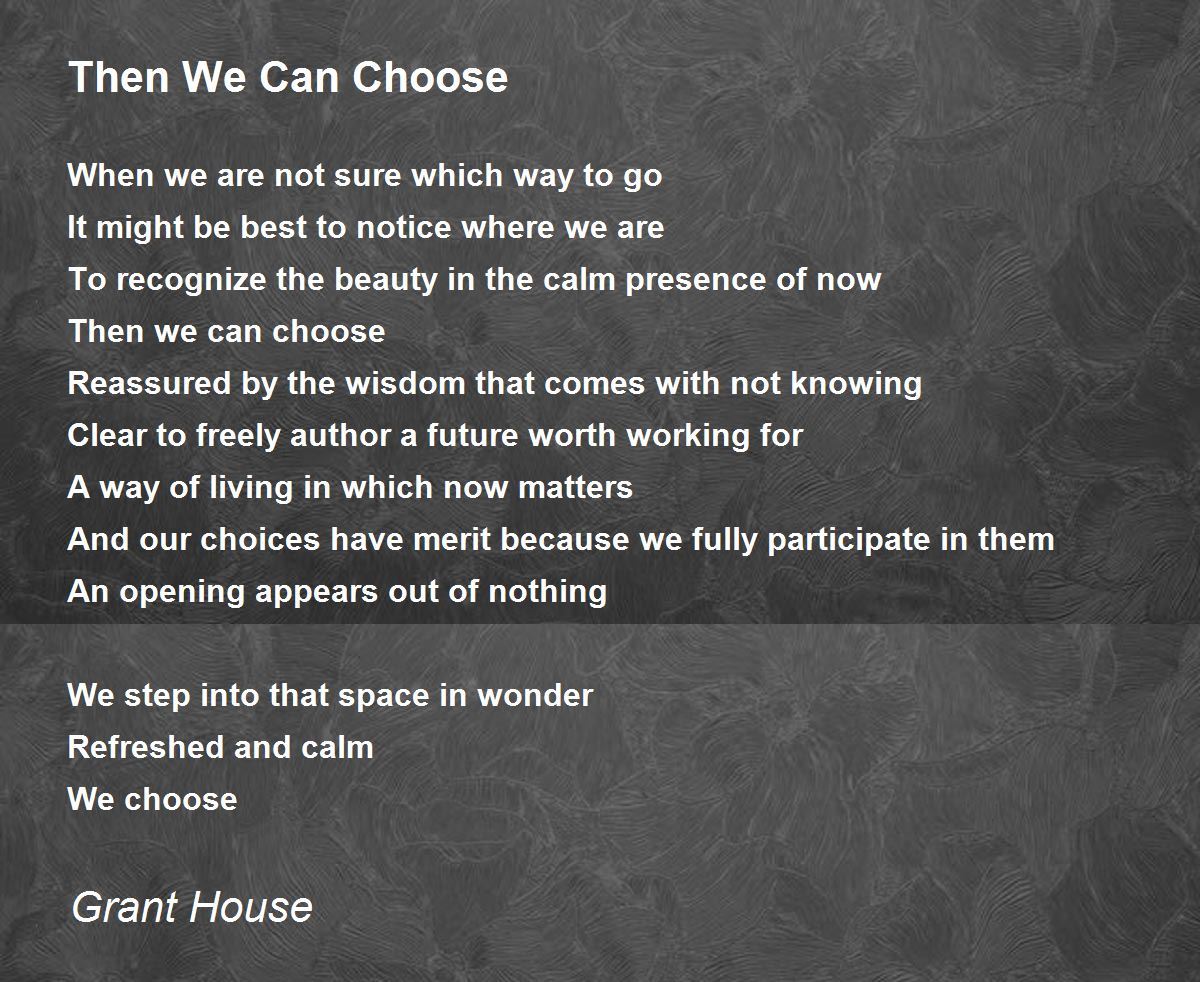 Then We Can Choose

When we are not sure which way to go
It might be best to notice where we are
To recognize the beauty in the calm presence of now
Then we can choose
Reassured by the wisdom that comes with not knowing
Clear to freely author a future worth working for
A way of living in which now matters
And our choices have merit because we fully participate in them
An opening appears out of nothing

We step into that space in wonder
Refreshed and calm
We choose

Grant House